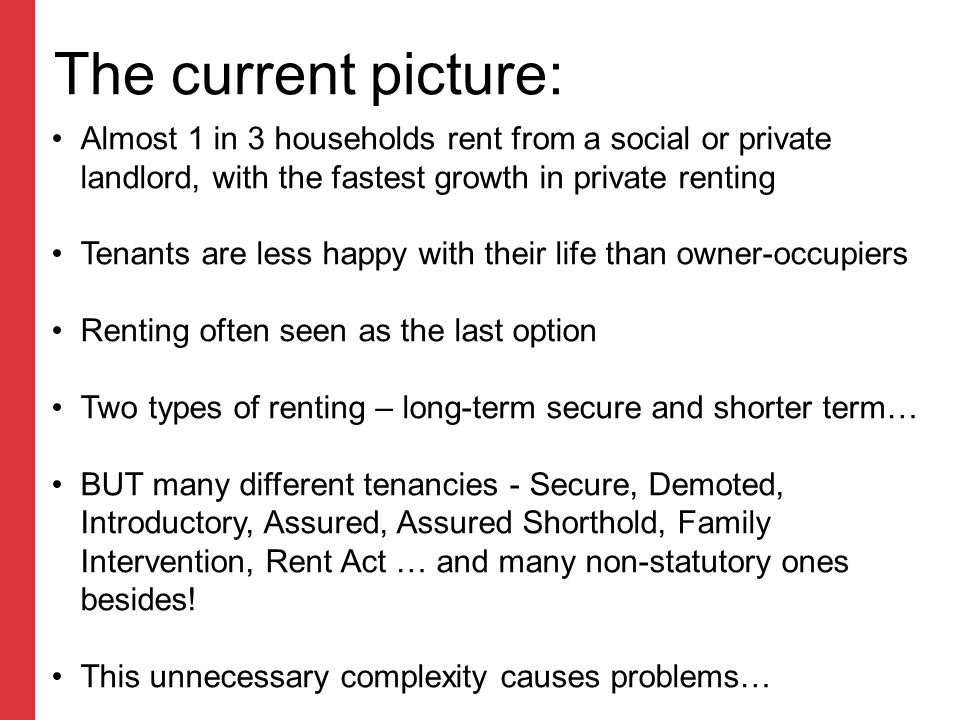 The current picture:

• Almost 1 in 3 households rent from a social or private landlord, with the fastest growth in private renting

• Tenants are less happy with their life than owner-occupiers

• Renting often seen as the last option

• Two types of renting – long-term secure and shorter term…

• BUT many different tenancies - Secure, Demoted, Introductory, Assured, Assured Shorthold, Family Intervention, Rent Act … and many non-statutory ones besides!

• This unnecessary complexity causes problems…